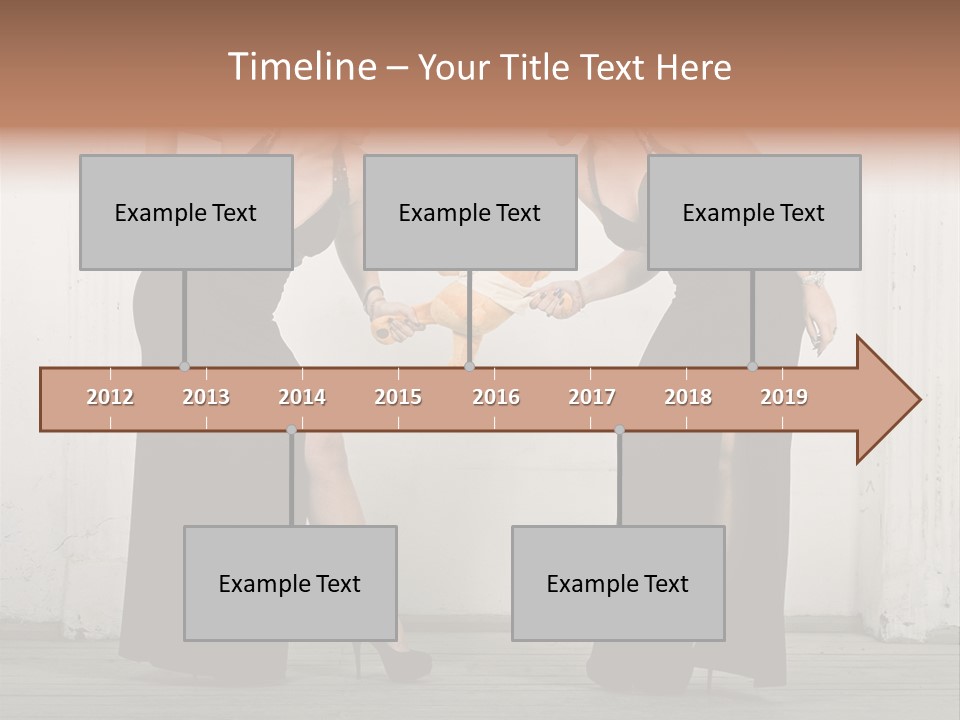 Timeline – Your Title Text Here

Example Text

Example Text

Example Text

2012 2013 2014 2015 2016 2017 2018 2019

Example Text

Example Text